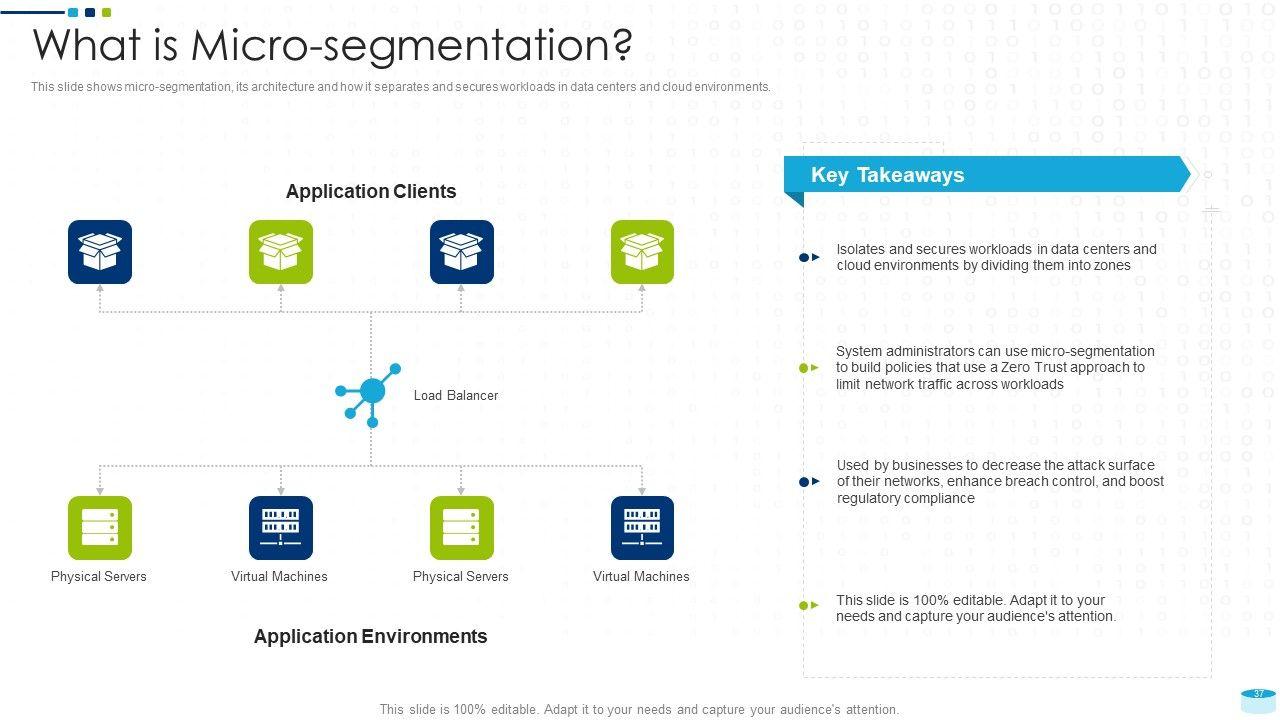 What is Micro-segmentation?

This slide shows micro-segmentation, its architecture and how it separates and secures workloads in data centers and cloud environments.

Application Clients

Load Balancer

Physical Servers

Virtual Machines

Physical Servers

Virtual Machines

Application Environments

Key Takeaways

Isolates and secures workloads in data centers and cloud environments by dividing them into zones

System administrators can use micro-segmentation to build policies that use a Zero Trust approach to limit network traffic across workloads

Used by businesses to decrease the attack surface of their networks, enhance breach control, and boost regulatory compliance

This slide is 100% editable. Adapt it to your needs and capture your audience's attention.

This slide is 100% editable. Adapt it to your needs and capture your audience's attention.

37